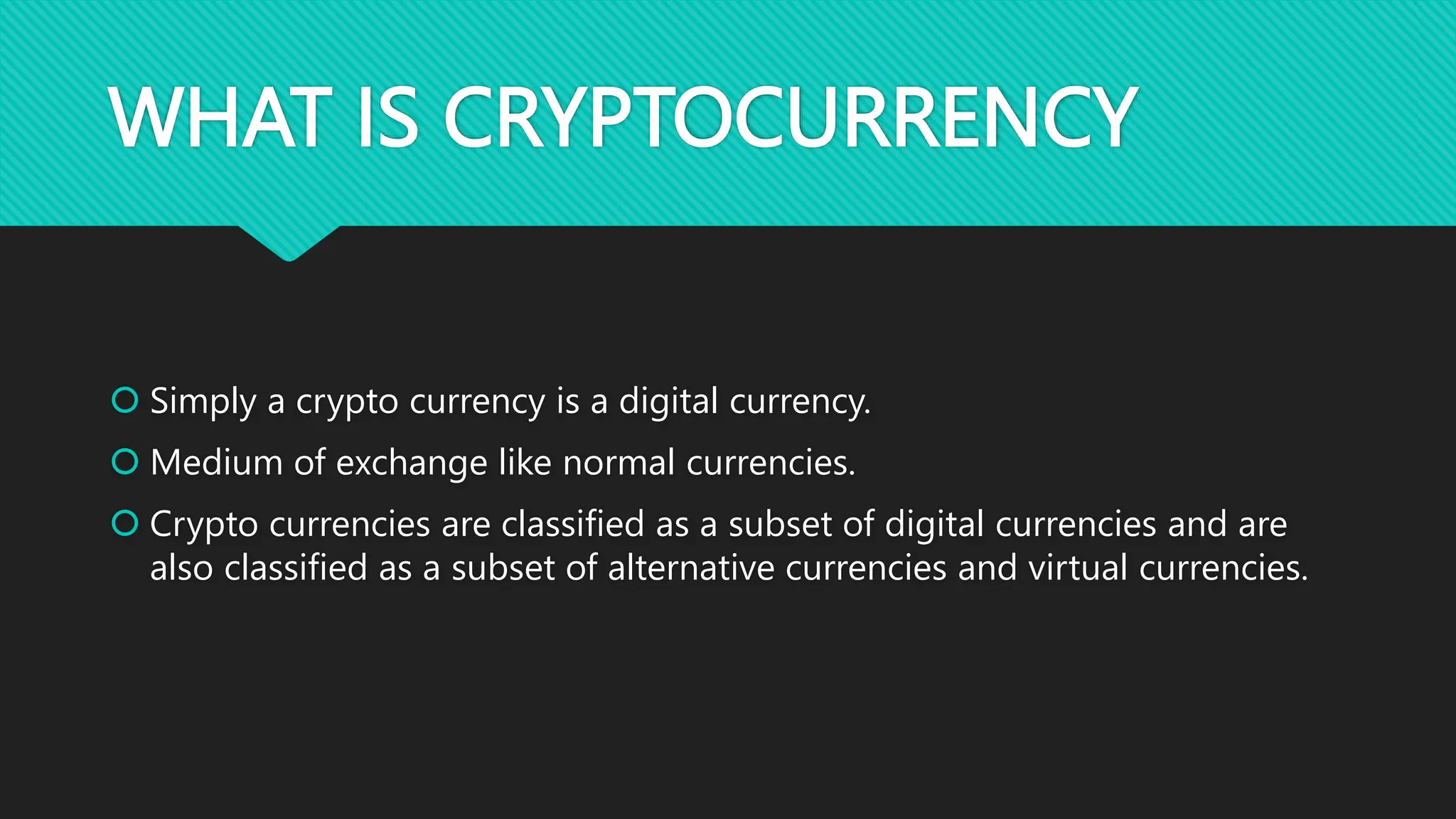 WHAT IS CRYPTOCURRENCY

Simply a crypto currency is a digital currency.

Medium of exchange like normal currencies.

Crypto currencies are classified as a subset of digital currencies and are also classified as a subset of alternative currencies and virtual currencies.